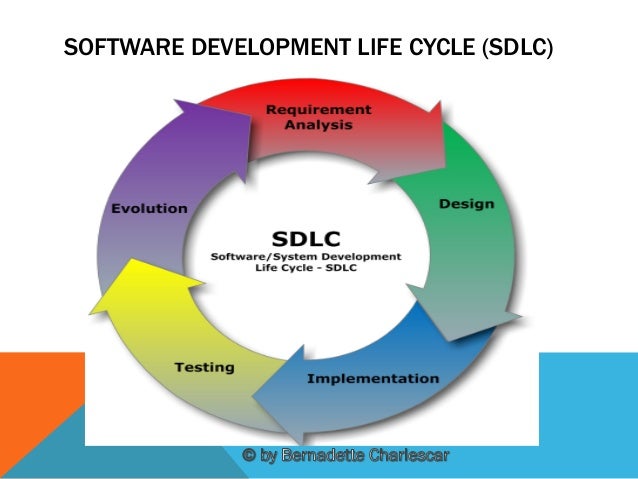 SOFTWARE DEVELOPMENT LIFE CYCLE (SDLC)

Requirement Analysis

Design

Implementation

Testing

Evolution

SDLC
Software/System Development Life Cycle - SDLC

© by Bernadette Charlescar